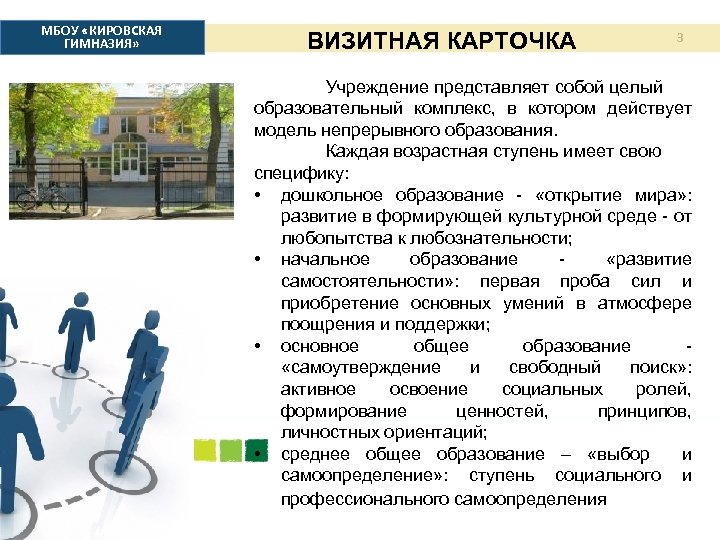 МБОУ «КИРОВСКАЯ ГИМНАЗИЯ»

ВИЗИТНАЯ КАРТОЧКА

3

Учреждение представляет собой целый образовательный комплекс, в котором действует модель непрерывного образования.

Каждая возрастная ступень имеет свою специфику:

• дошкольное образование - «открытие мира»: развитие в формирующей культурной среде - от любопытства к любознательности;
• начальное образование - «развитие самостоятельности»: первая проба сил и приобретение основных умений в атмосфере поощрения и поддержки;
• основное общее образование - «самоутверждение и свободный поиск»: активное освоение социальных ролей, формирование ценностей, принципов, личностных ориентаций;
• среднее общее образование – «выбор и самоопределение»: ступень социального и профессионального самоопределения